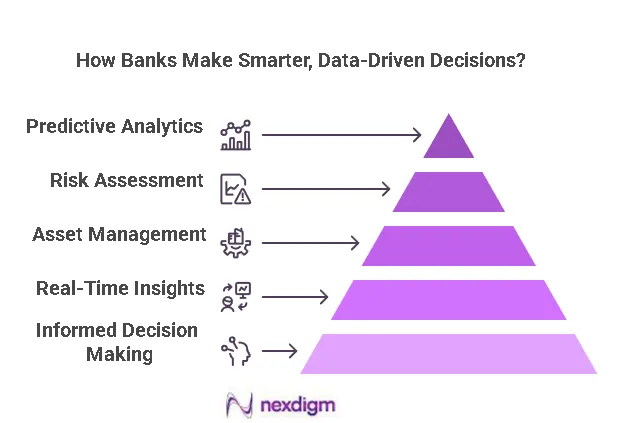 How Banks Make Smarter, Data-Driven Decisions?

Predictive Analytics

Risk Assessment

Asset Management

Real-Time Insights

Informed Decision Making

nexdigm